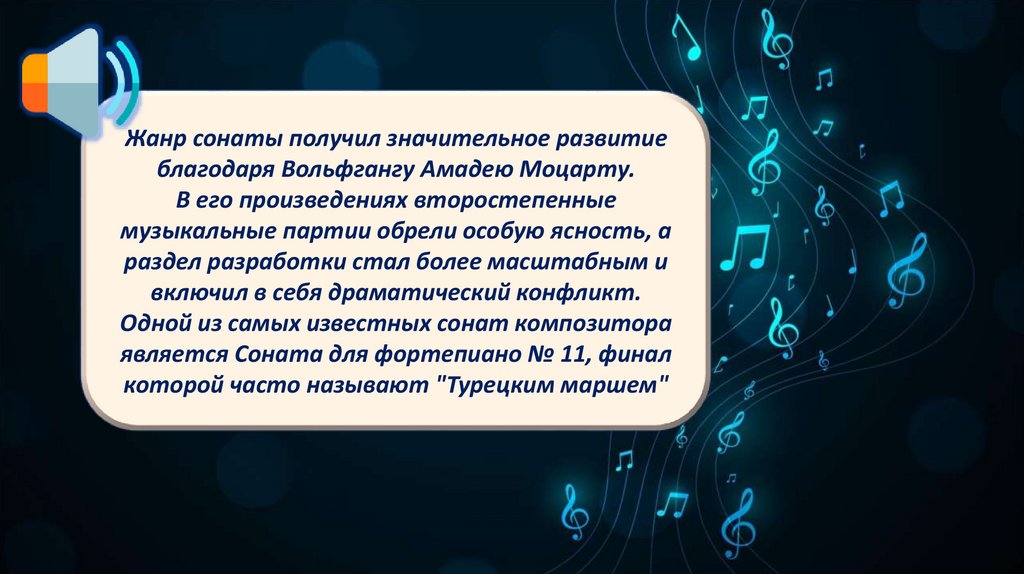 Жанр сонаты получил значительное развитие благодаря Вольфгангу Амадею Моцарту.
В его произведениях второстепенные музыкальные партии обрели особую ясность, а раздел разработки стал более масштабным и включил в себя драматический конфликт.
Одной из самых известных сонат композитора является Соната для фортепиано № 11, финал которой часто называют "Турецким маршем"